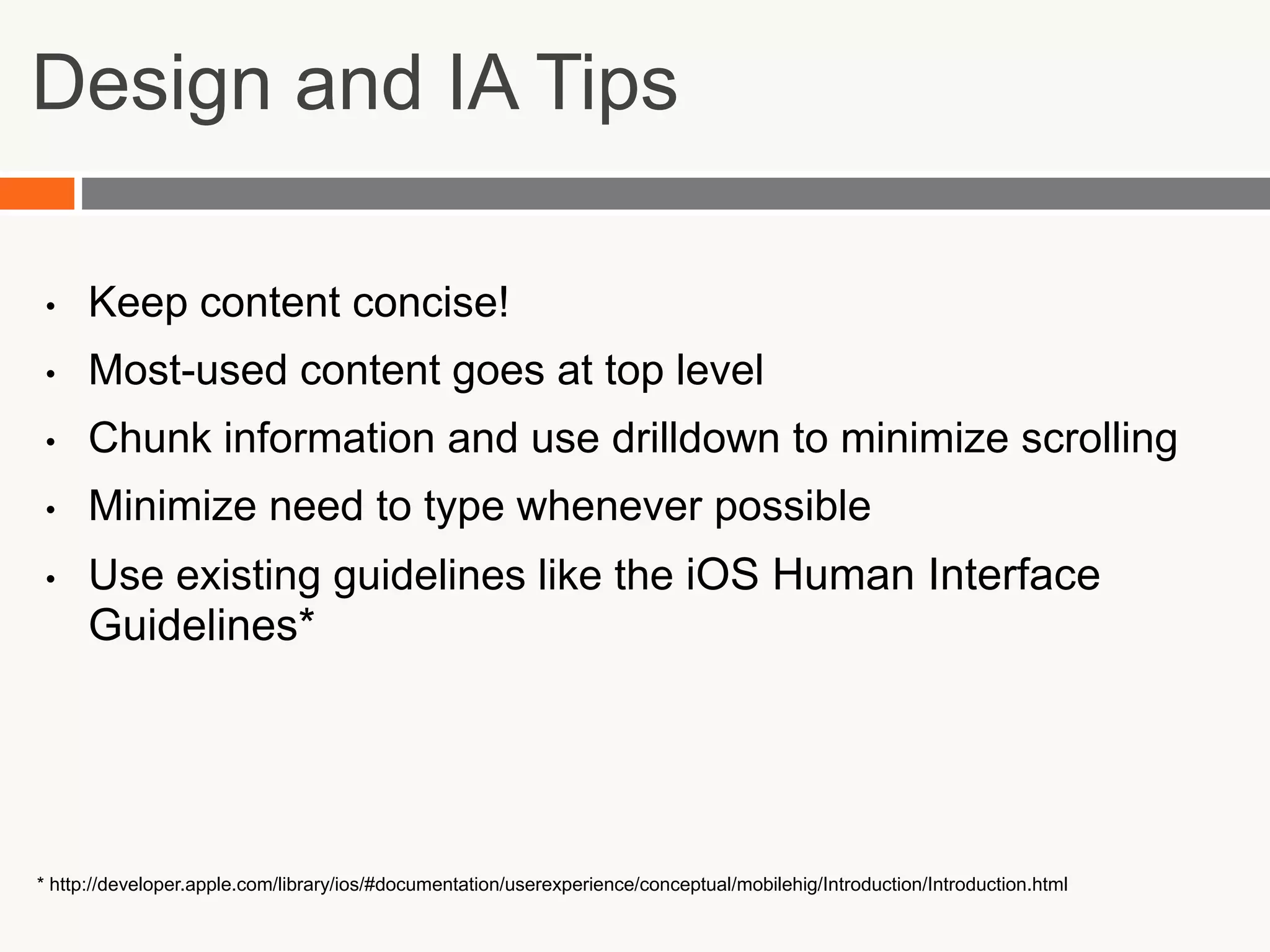 Design and IA Tips

• Keep content concise!
• Most-used content goes at top level
• Chunk information and use drilldown to minimize scrolling
• Minimize need to type whenever possible
• Use existing guidelines like the iOS Human Interface Guidelines*

* http://developer.apple.com/library/ios/#documentation/userexperience/conceptual/mobilehig/Introduction/Introduction.html